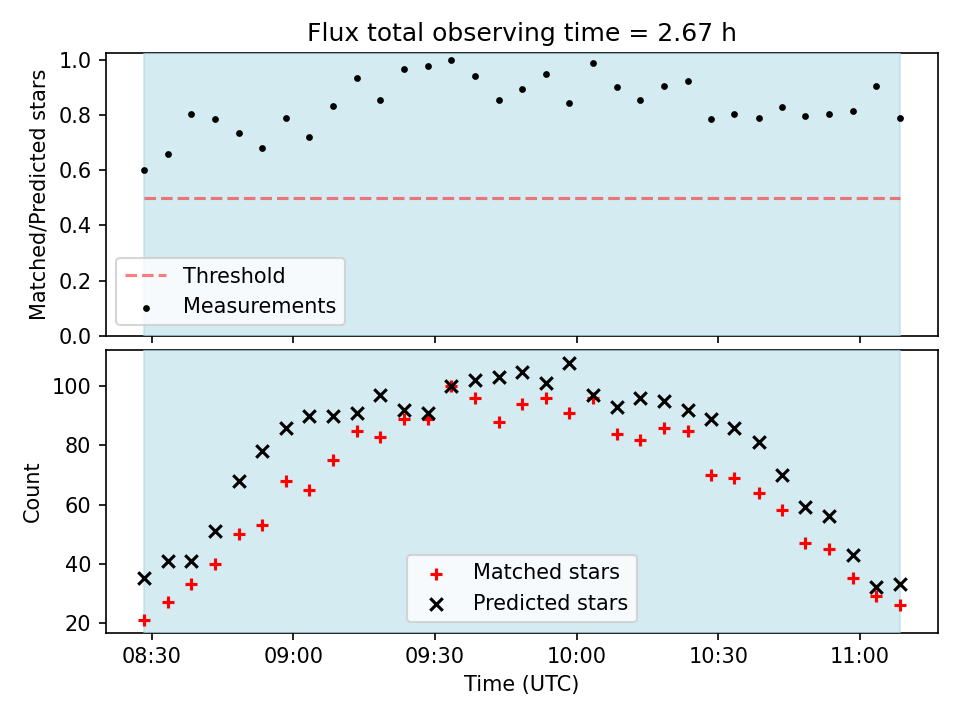 Flux total observing time = 2.67 h

Matched/Predicted stars

1.0
0.8
0.6
0.4
0.2
0.0

Threshold
Measurements

Count

100
80
60
40
20

Matched stars
Predicted stars

08:30 09:00 09:30 10:00 10:30 11:00

Time (UTC)